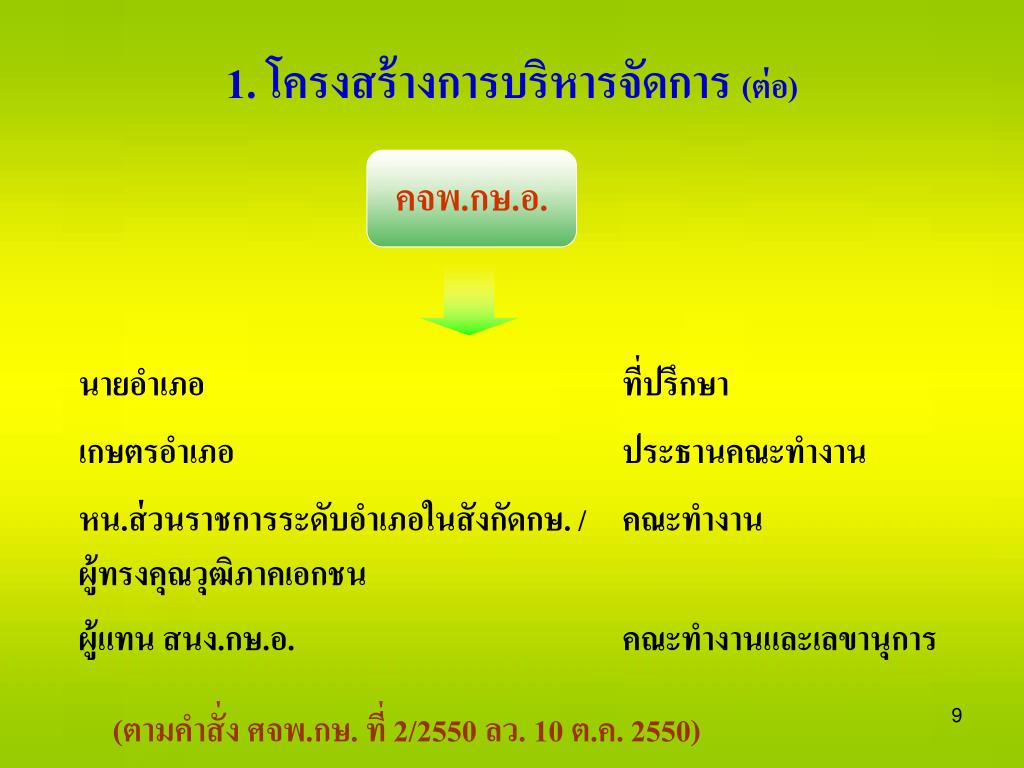 1. โครงสร้างการบริหารจัดการ (ต่อ)

คจพ.กษ.อ.

| | |
|---|---|
| นายอำเภอ | ที่ปรึกษา |
| เกษตรอำเภอ | ประธานคณะทำงาน |
| หน.ส่วนราชการระดับอำเภอในสังกัดกษ. / ผู้ทรงคุณวุฒิภาคเอกชน | คณะทำงาน |
| ผู้แทน สนง.กษ.อ. | คณะทำงานและเลขานุการ |

(ตามคำสั่ง ศจพ.กษ. ที่ 2/2550 ลว. 10 ต.ค. 2550)

9